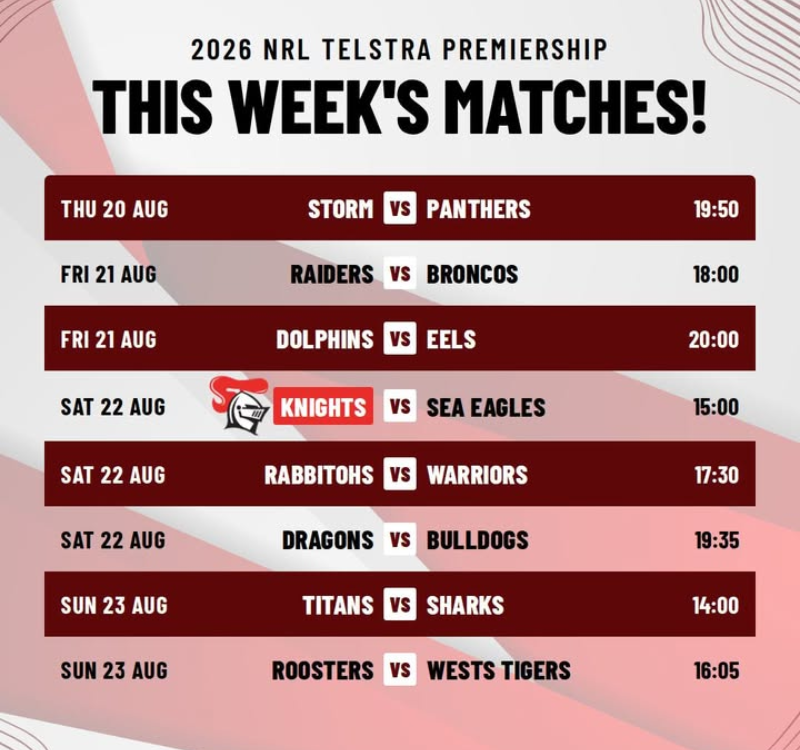 2026 NRL TELSTRA PREMIERSHIP

THIS WEEK'S MATCHES!

| | | | | |
|---|---|---|---|---|
| THU 20 AUG | STORM | VS | PANTHERS | 19:50 |
| FRI 21 AUG | RAIDERS | VS | BRONCOS | 18:00 |
| FRI 21 AUG | DOLPHINS | VS | EELS | 20:00 |
| SAT 22 AUG | KNIGHTS | VS | SEA EAGLES | 15:00 |
| SAT 22 AUG | RABBITOHS | VS | WARRIORS | 17:30 |
| SAT 22 AUG | DRAGONS | VS | BULLDOGS | 19:35 |
| SUN 23 AUG | TITANS | VS | SHARKS | 14:00 |
| SUN 23 AUG | ROOSTERS | VS | WESTS TIGERS | 16:05 |